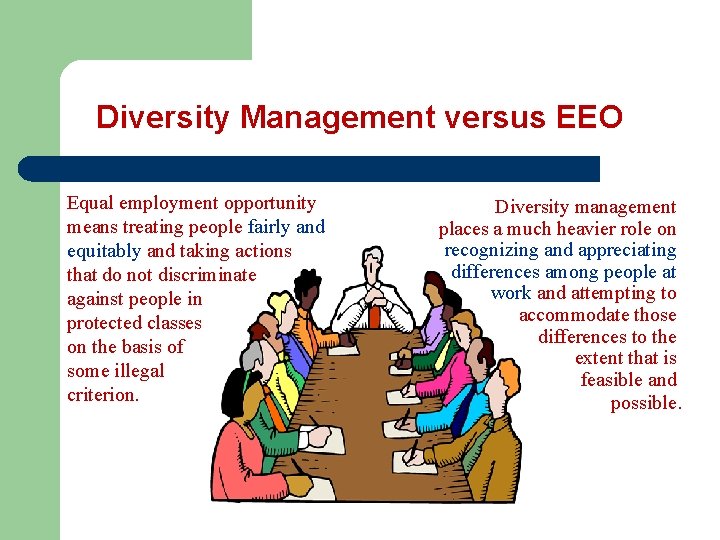 Diversity Management versus EEO

Equal employment opportunity means treating people fairly and equitably and taking actions that do not discriminate against people in protected classes on the basis of some illegal criterion.

Diversity management places a much heavier role on recognizing and appreciating differences among people at work and attempting to accommodate those differences to the extent that is feasible and possible.